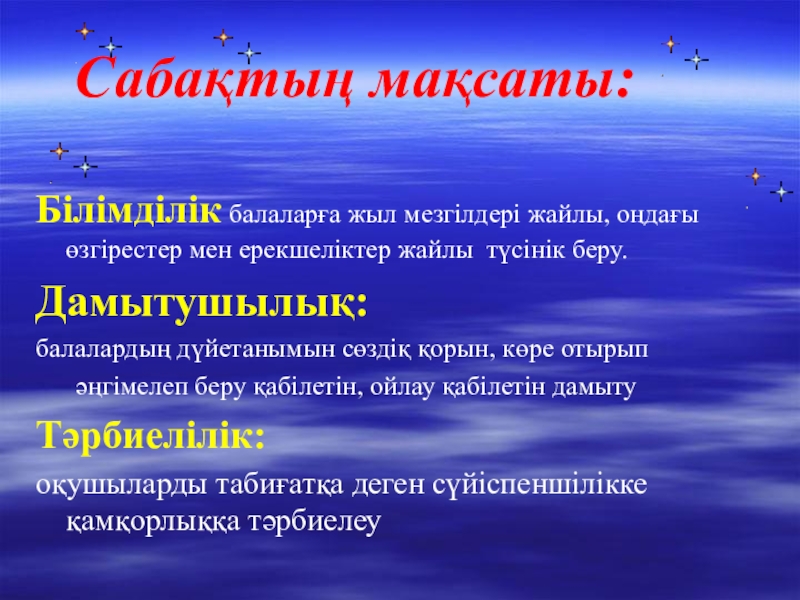 Сабақтың мақсаты:

Білімділік балаларға жыл мезгілдері жайлы, ондағы өзгірестер мен ерекшеліктер жайлы түсінік беру.

Дамытушылық:

балалардың дүйетанымын сөздік қорын, көре отырып әңгімелеп беру қабілетін, ойлау қабілетін дамыту

Тәрбиелілік:

оқушыларды табиғатқа деген сүйіспеншілікке қамқорлыққа тәрбиелеу